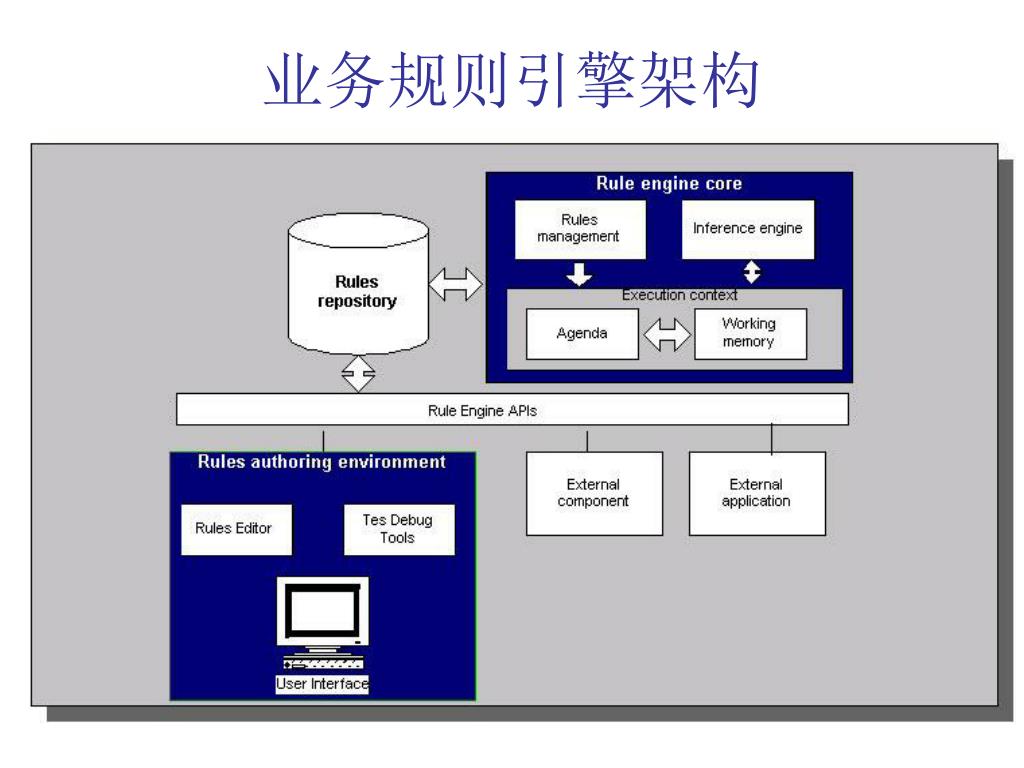 业务规则引擎架构

Rules repository

Rule engine core

Rules management

Inference engine

Execution context

Agenda

Working memory

Rule Engine APIs

Rules authoring environment

Rules Editor

Tes Debug Tools

User Interface

External component

External application